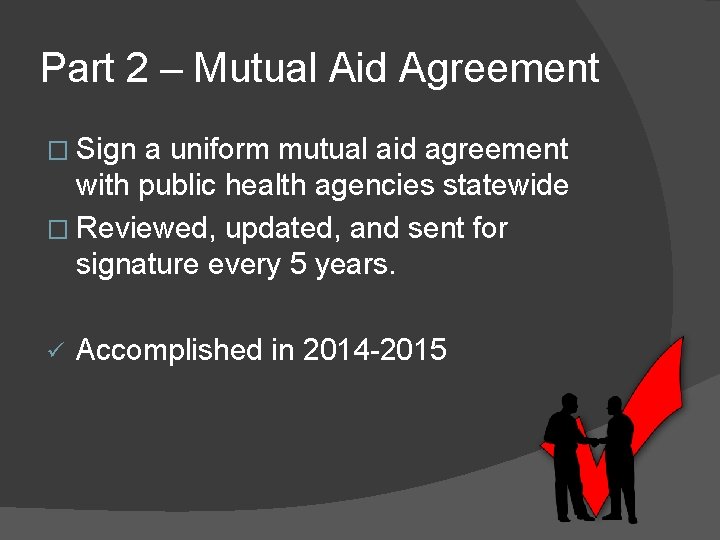 Part 2 – Mutual Aid Agreement

□ Sign a uniform mutual aid agreement with public health agencies statewide

□ Reviewed, updated, and sent for signature every 5 years.

✓ Accomplished in 2014-2015